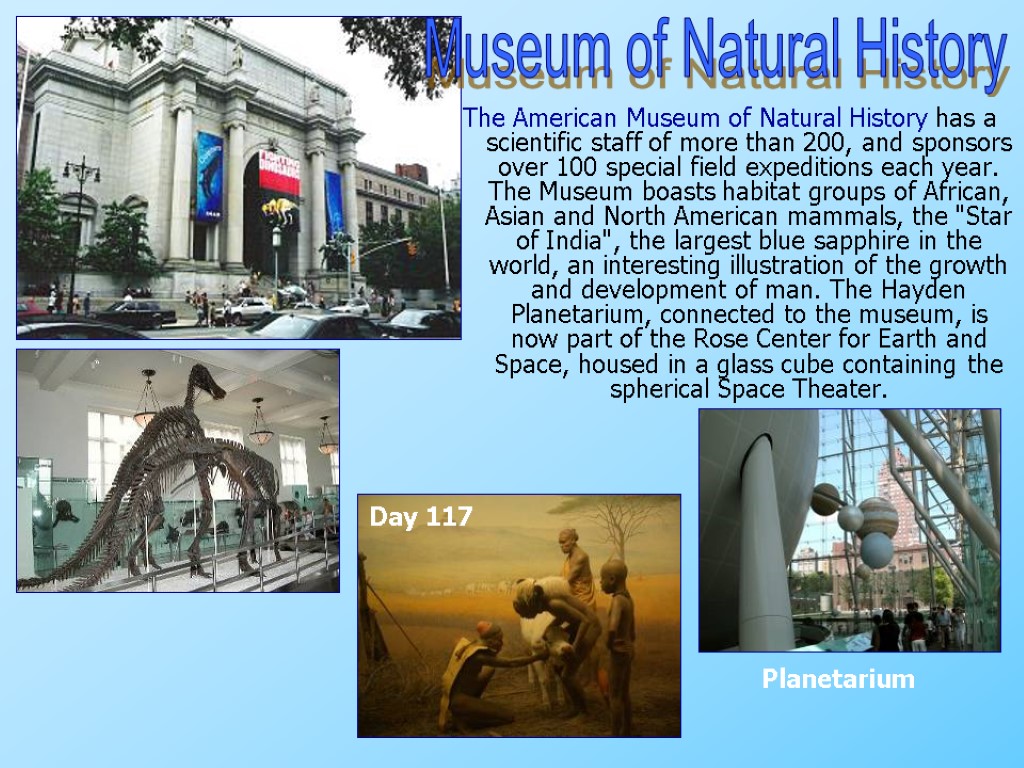 Museum of Natural History

The American Museum of Natural History has a scientific staff of more than 200, and sponsors over 100 special field expeditions each year. The Museum boasts habitat groups of African, Asian and North American mammals, the "Star of India", the largest blue sapphire in the world, an interesting illustration of the growth and development of man. The Hayden Planetarium, connected to the museum, is now part of the Rose Center for Earth and Space, housed in a glass cube containing the spherical Space Theater.

Day 117

Planetarium